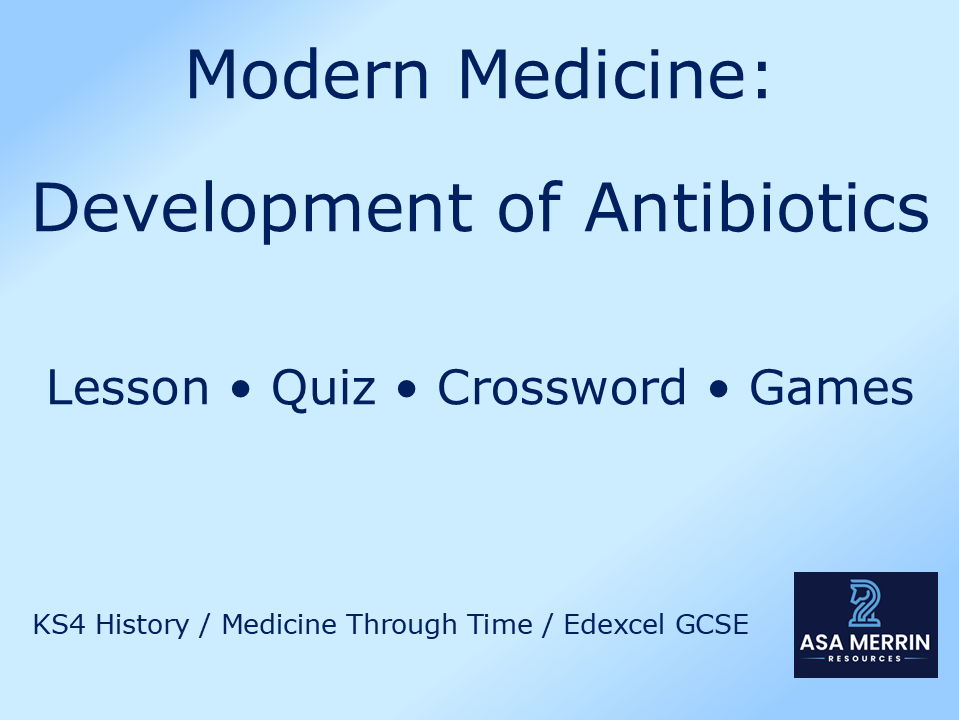 Modern Medicine:

Development of Antibiotics

Lesson • Quiz • Crossword • Games

KS4 History / Medicine Through Time / Edexcel GCSE

ASA MERRIN
RESOURCES